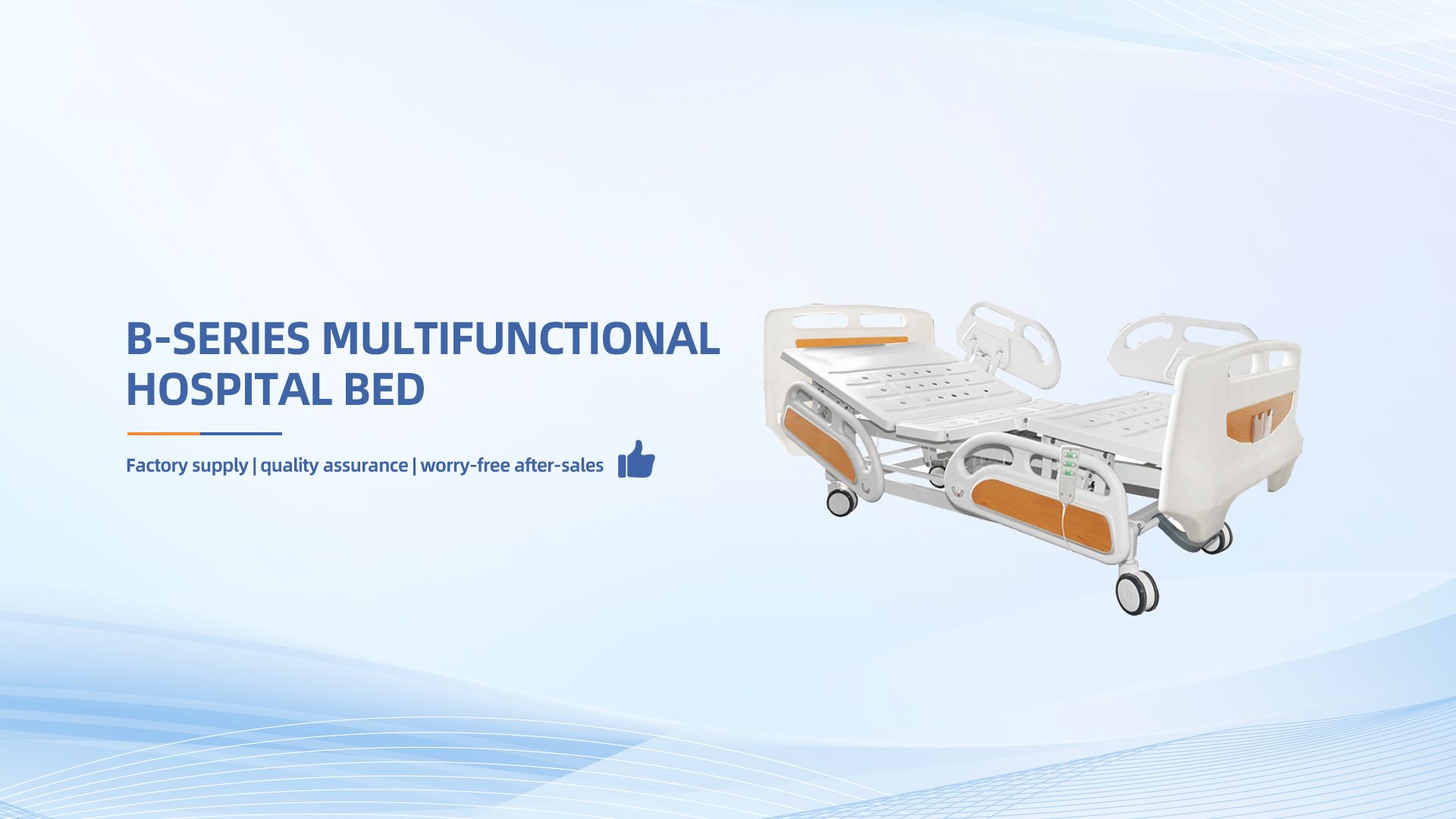 B-SERIES MULTIFUNCTIONAL HOSPITAL BED

Factory supply | quality assurance | worry-free after-sales